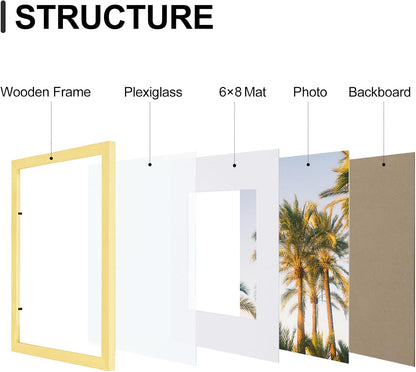 STRUCTURE

Wooden Frame

Plexiglass

6×8 Mat

Photo

Backboard